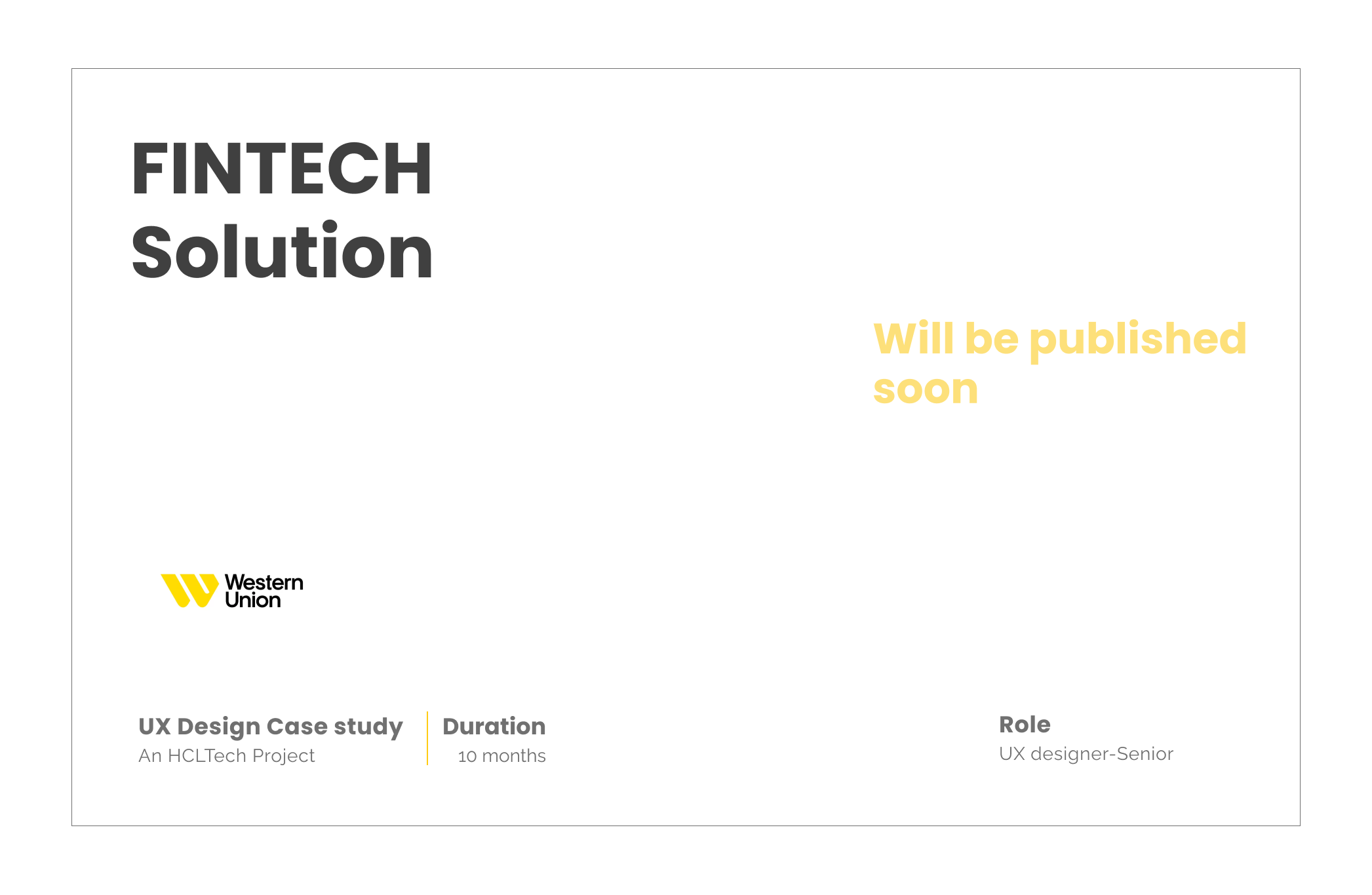 FINTECH
Solution

Will be published soon

Western Union

UX Design Case study
An HCLTech Project

Duration
10 months

Role
UX designer-Senior